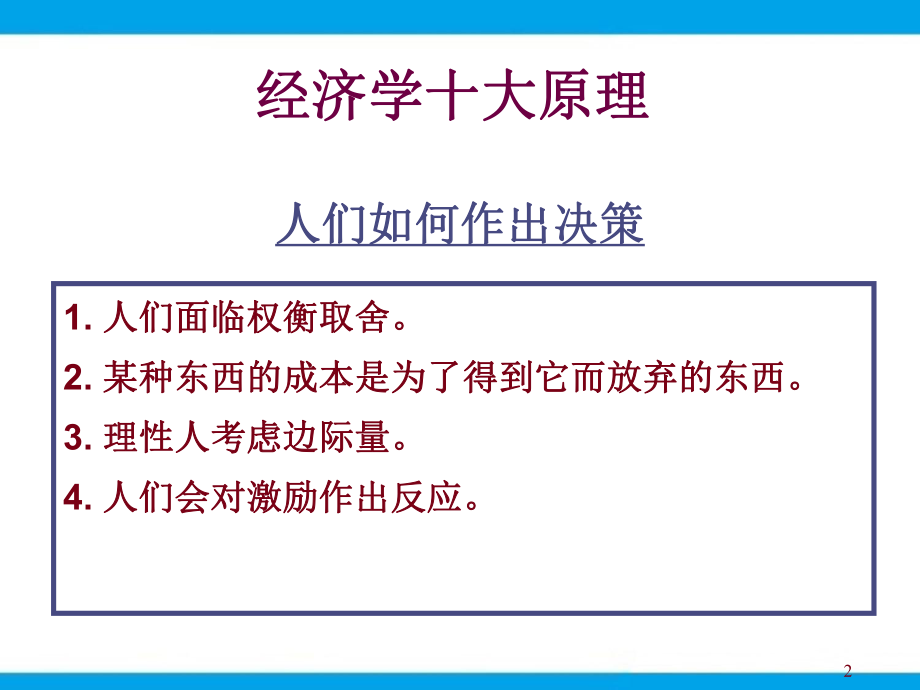 经济学十大原理

人们如何作出决策

1. 人们面临权衡取舍。

2. 某种东西的成本是为了得到它而放弃的东西。

3. 理性人考虑边际量。

4. 人们会对激励作出反应。

2